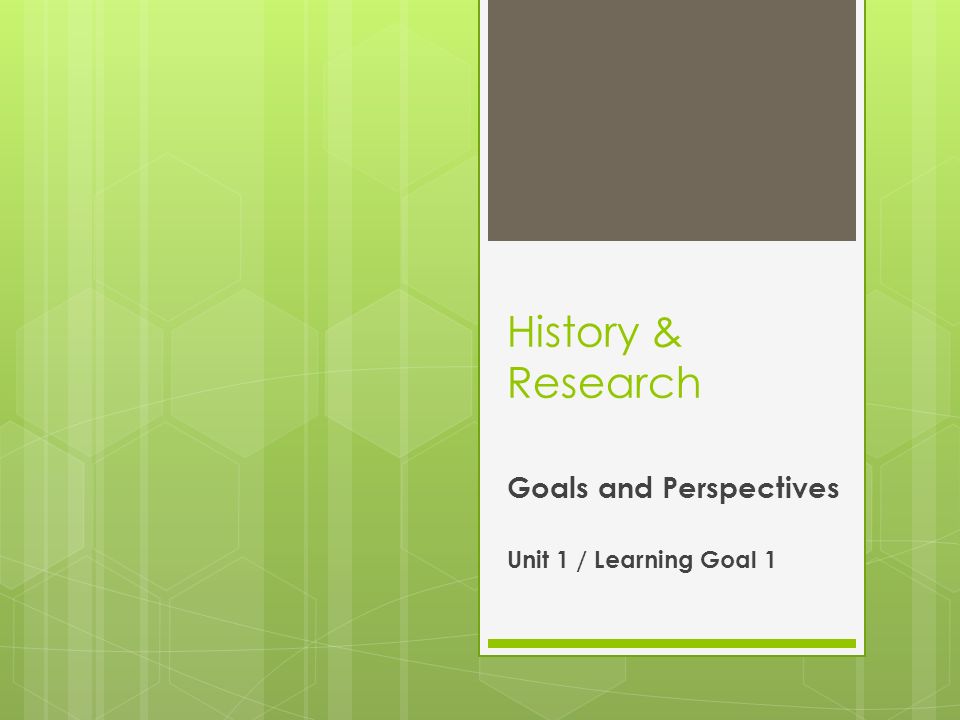 History & Research

Goals and Perspectives

Unit 1 / Learning Goal 1